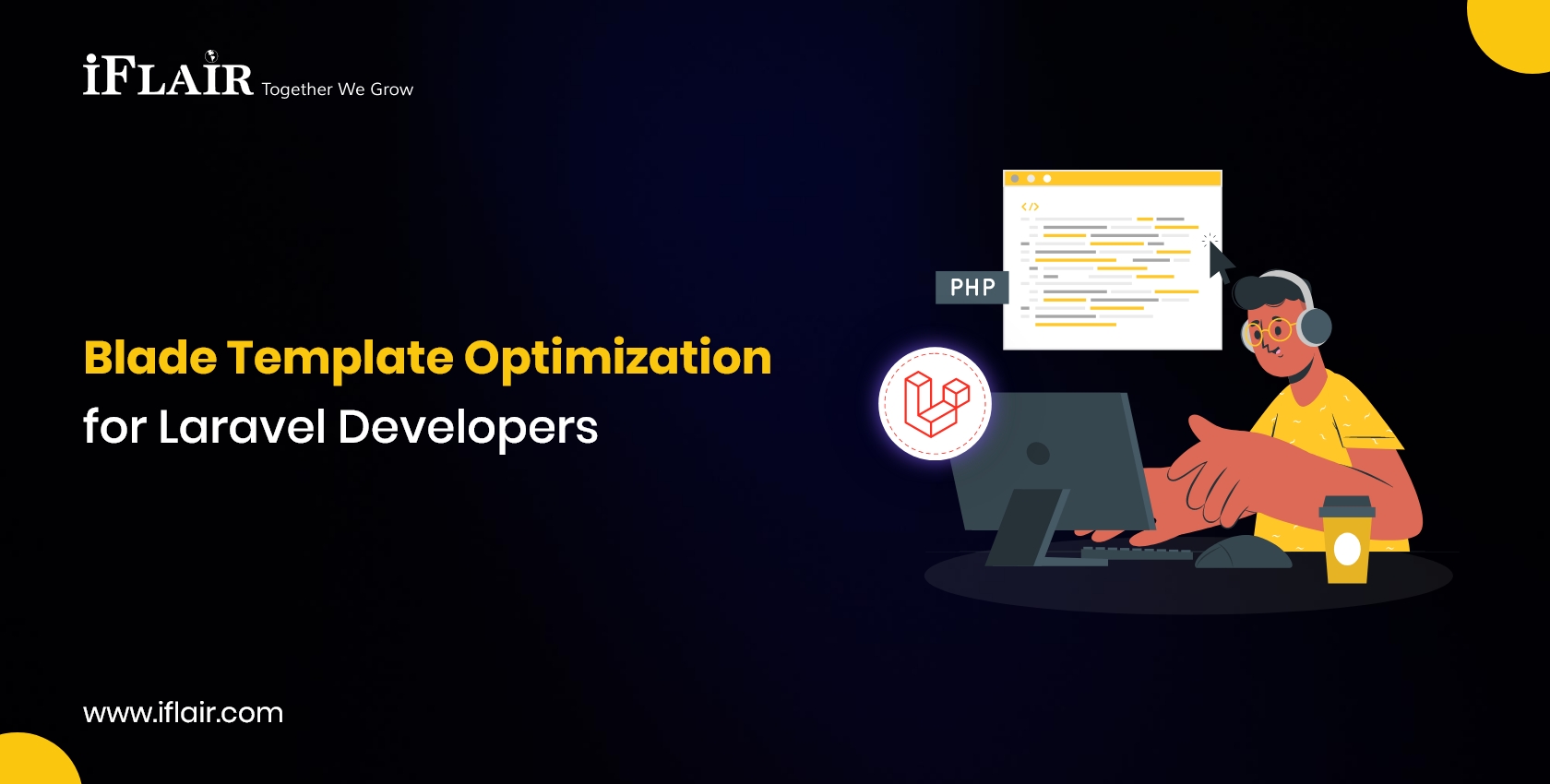 iFLAIR Together We Grow

Blade Template Optimization for Laravel Developers

PHP

</>

www.iflair.com